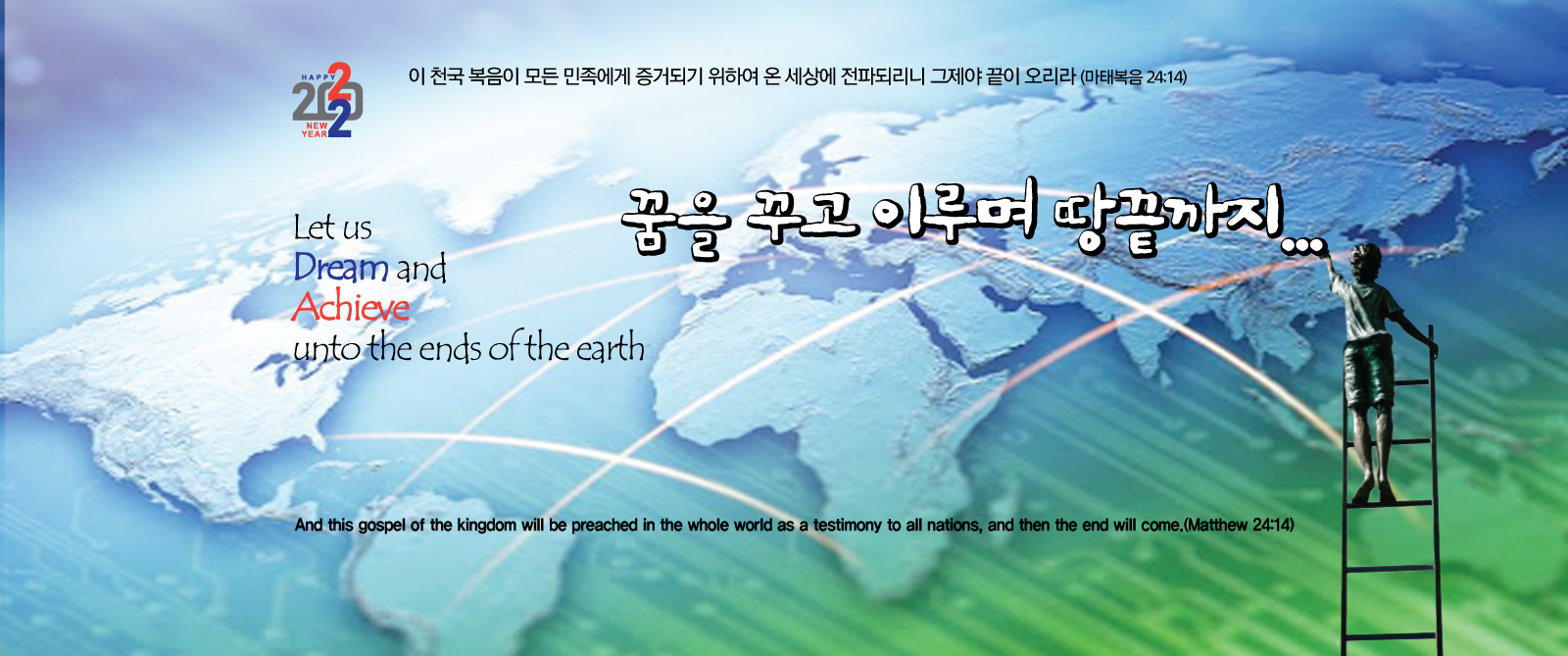 HAPPY 2022 NEW YEAR

이 천국 복음이 모든 민족에게 증거되기 위하여 온 세상에 전파되리니 그제야 끝이 오리라 (마태복음 24:14)

꿈을 꾸고 이루며 땅끝까지...

Let us
Dream and
Achieve
unto the ends of the earth

And this gospel of the kingdom will be preached in the whole world as a testimony to all nations, and then the end will come.(Matthew 24:14)